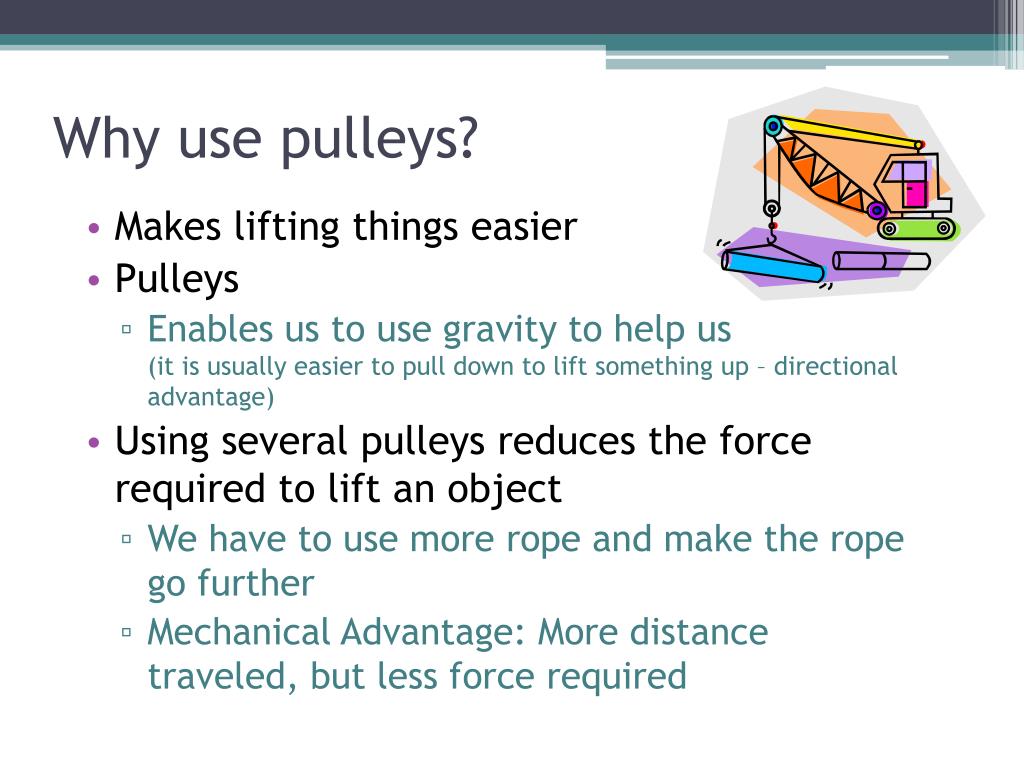 Why use pulleys?

• Makes lifting things easier
• Pulleys
▫ Enables us to use gravity to help us
(it is usually easier to pull down to lift something up – directional advantage)
• Using several pulleys reduces the force required to lift an object
▫ We have to use more rope and make the rope go further
▫ Mechanical Advantage: More distance traveled, but less force required